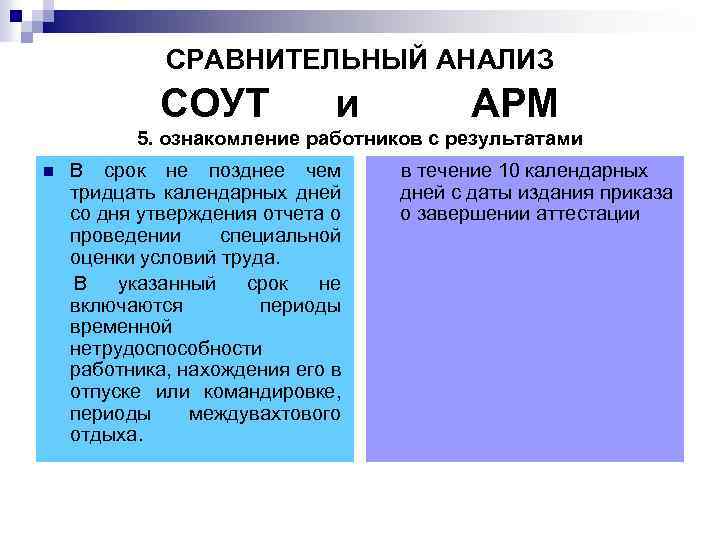 СРАВНИТЕЛЬНЫЙ АНАЛИЗ

СОУТ и АРМ

5. ознакомление работников с результатами

В срок не позднее чем тридцать календарных дней со дня утверждения отчета о проведении специальной оценки условий труда.

В указанный срок не включаются периоды временной нетрудоспособности работника, нахождения его в отпуске или командировке, периоды междувахтового отдыха.

в течение 10 календарных дней с даты издания приказа о завершении аттестации